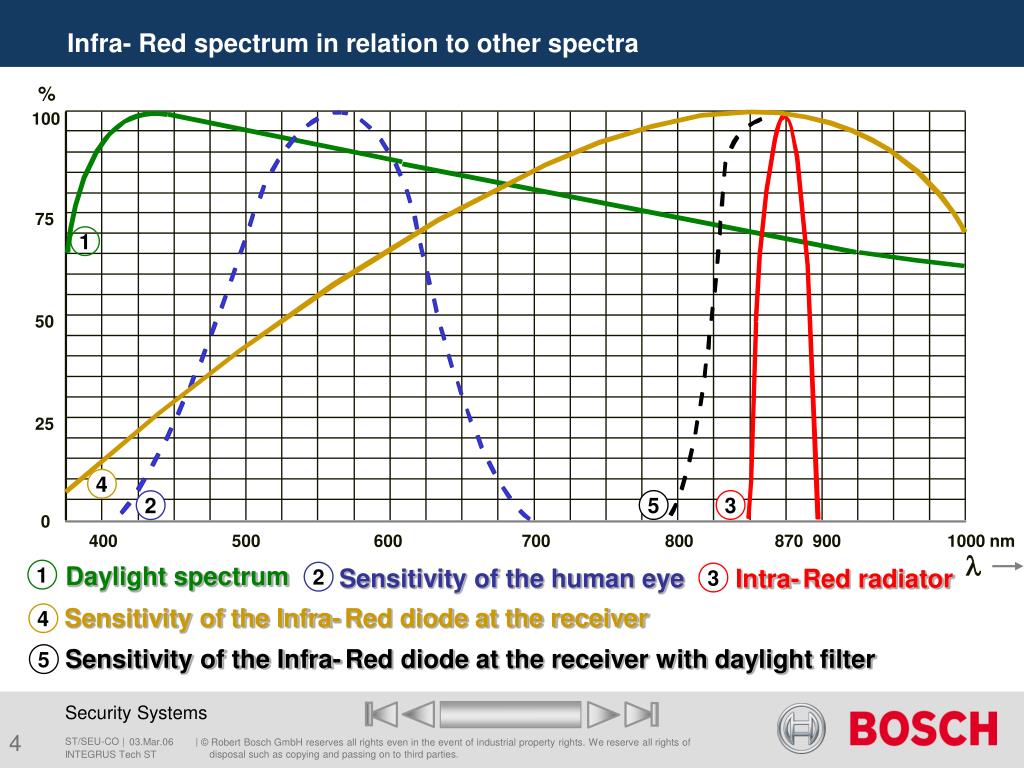 Infra- Red spectrum in relation to other spectra

%
100
75
50
25
0

1
4
2
5
3

400 500 600 700 800 870 900 1000 nm

$\lambda$

1 Daylight spectrum
2 Sensitivity of the human eye
3 Intra-Red radiator
4 Sensitivity of the Infra-Red diode at the receiver
5 Sensitivity of the Infra-Red diode at the receiver with daylight filter

Security Systems

4

ST/SEU-CO | 03.Mar.06
INTEGRUS Tech ST

| © Robert Bosch GmbH reserves all rights even in the event of industrial property rights. We reserve all rights of disposal such as copying and passing on to third parties.

BOSCH